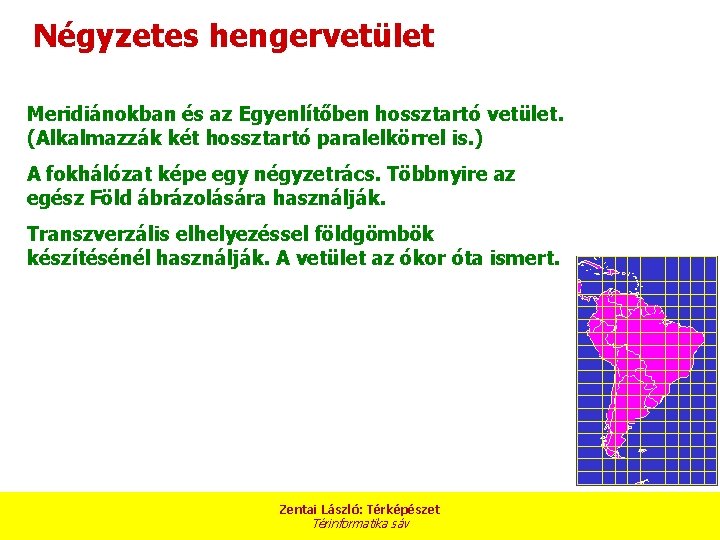 Négyzetes hengervetület

Meridiánokban és az Egyenlítőben hossztartó vetület. (Alkalmazzák két hossztartó paralelkörrel is.)

A fokhálózat képe egy négyzetrács. Többnyire az egész Föld ábrázolására használják.

Transzverzális elhelyezéssel földgömbök készítésénél használják. A vetület az ókor óta ismert.

Zentai László: Térképészet
Térinformatika sáv